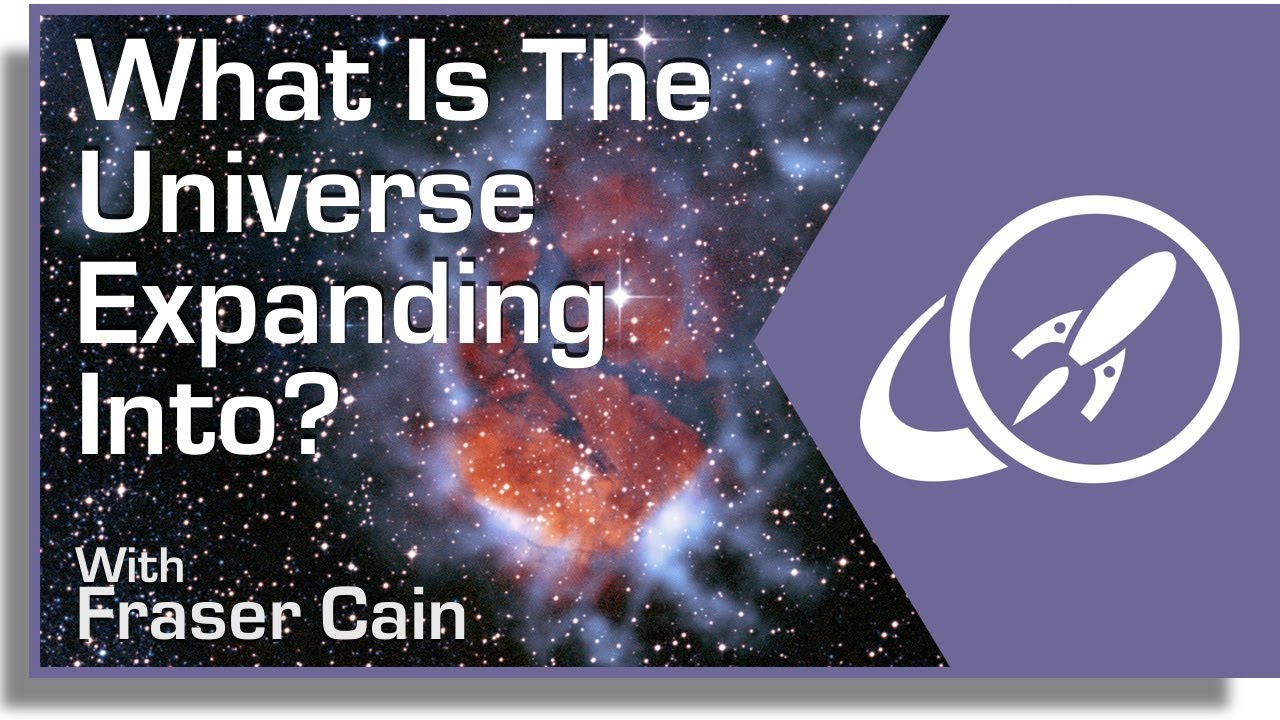 What Is The Universe Expanding Into?

With
Fraser Cain